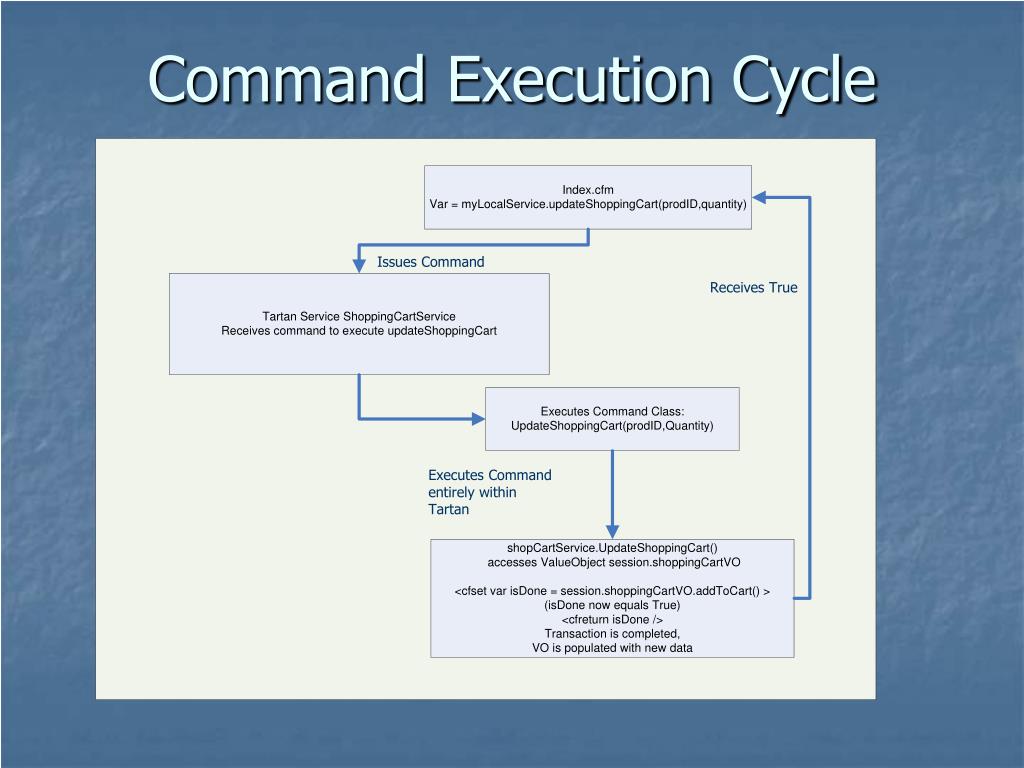 Command Execution Cycle

Index.cfm
Var = myLocalService.updateShoppingCart(prodID,quantity)

Issues Command

Receives True

Tartan Service ShoppingCartService
Receives command to execute updateShoppingCart

Executes Command Class:
UpdateShoppingCart(prodID,Quantity)

Executes Command entirely within Tartan

shopCartService.UpdateShoppingCart()
accesses ValueObject session.shoppingCartVO

<cfset var isDone = session.shoppingCartVO.addToCart() >
(isDone now equals True)
<cfreturn isDone />
Transaction is completed,
VO is populated with new data